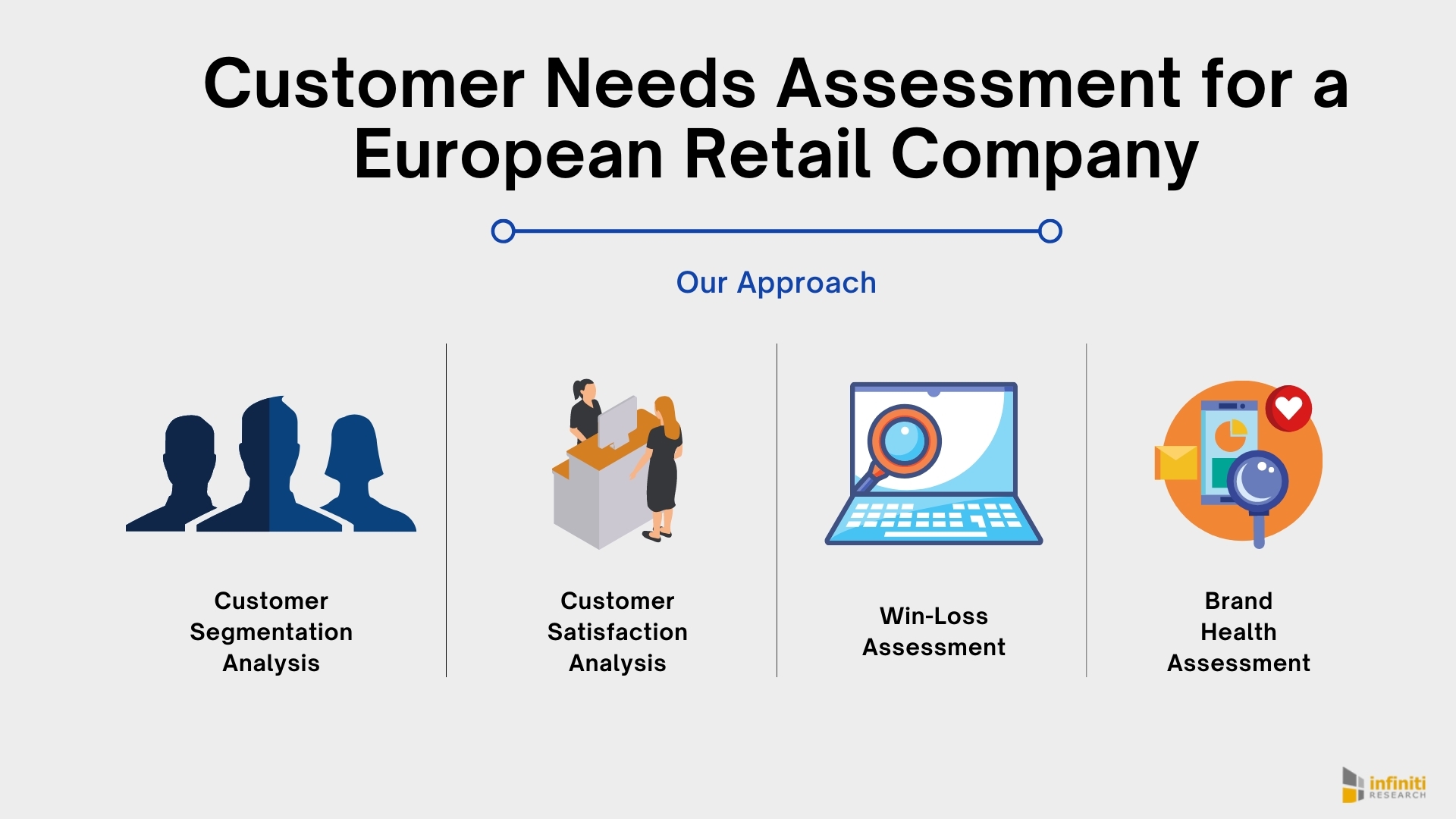 Customer Needs Assessment for a European Retail Company

Our Approach

Customer Segmentation Analysis

Customer Satisfaction Analysis

Win-Loss Assessment

Brand Health Assessment

infiniti RESEARCH